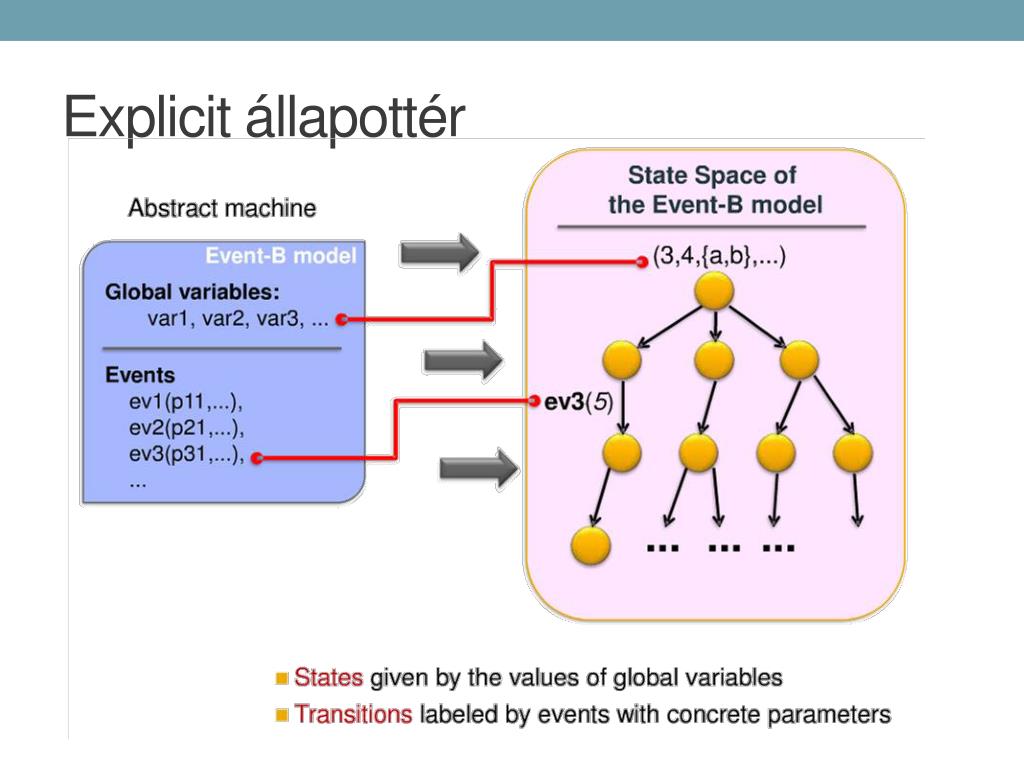 Explicit állapottér

Abstract machine

Event-B model

Global variables:
var1, var2, var3, ...

Events
ev1(p11,...),
ev2(p21,...),
ev3(p31,...),
...

State Space of the Event-B model

(3,4,{a,b},...)

ev3(5)

... ... ...

States given by the values of global variables

Transitions labeled by events with concrete parameters